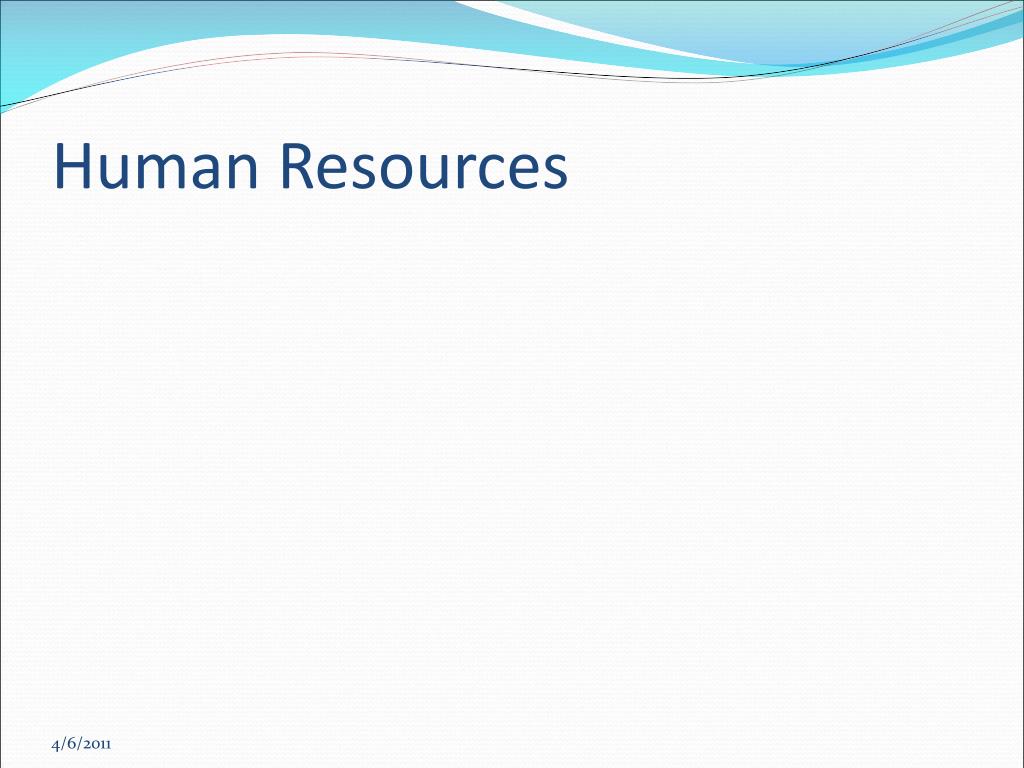 Human Resources

4/6/2011